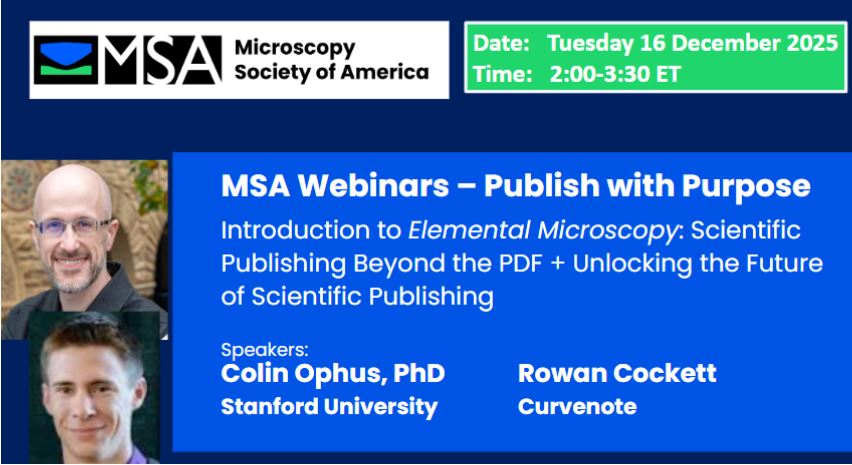 MSA Microscopy Society of America

Date: Tuesday 16 December 2025
Time: 2:00-3:30 ET

MSA Webinars – Publish with Purpose

Introduction to Elemental Microscopy: Scientific Publishing Beyond the PDF + Unlocking the Future of Scientific Publishing

Speakers:
Colin Ophus, PhD
Stanford University

Rowan Cockett
Curvenote